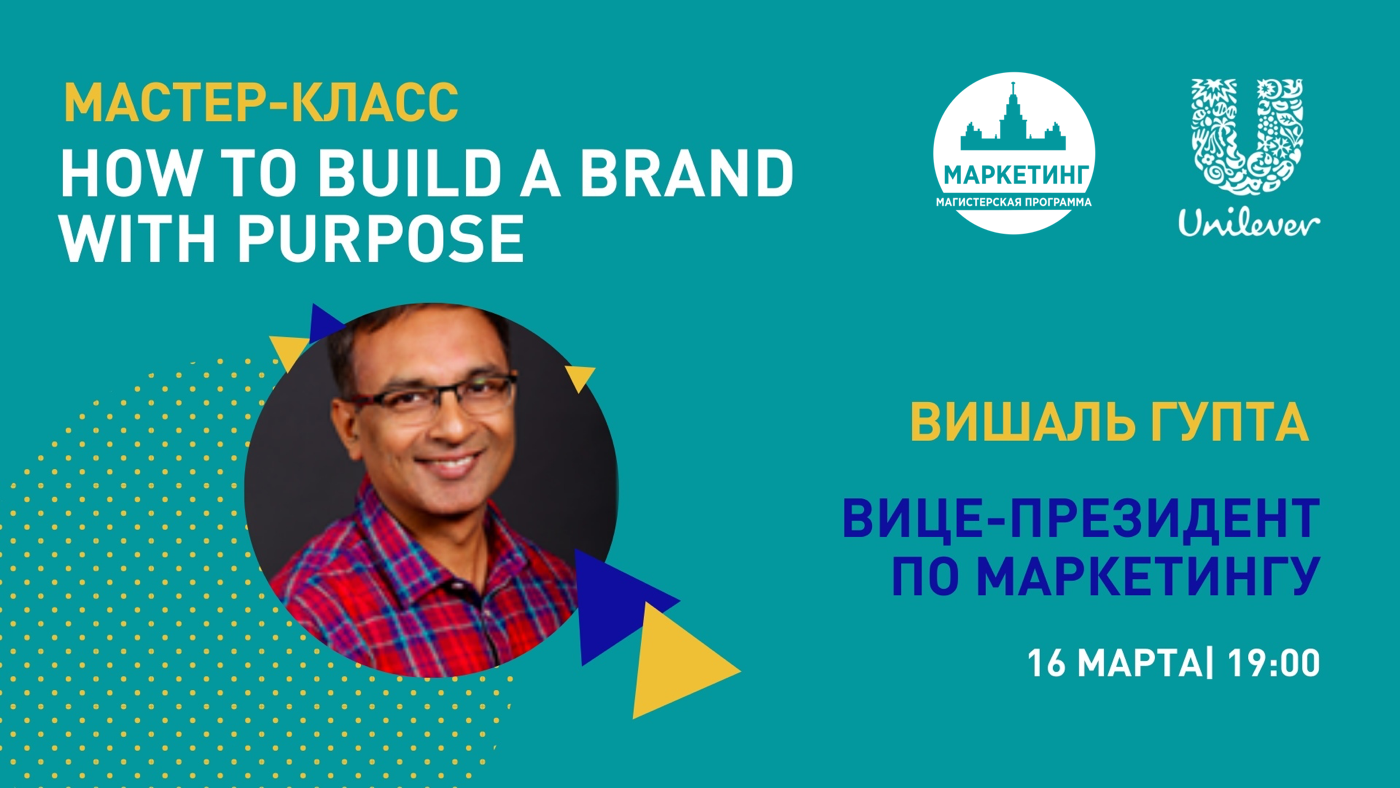 МАСТЕР-КЛАСС
HOW TO BUILD A BRAND WITH PURPOSE

МАРКЕТИНГ
МАГИСТЕРСКАЯ ПРОГРАММА

Unilever

ВИШАЛЬ ГУПТА

ВИЦЕ-ПРЕЗИДЕНТ ПО МАРКЕТИНГУ

16 МАРТА| 19:00